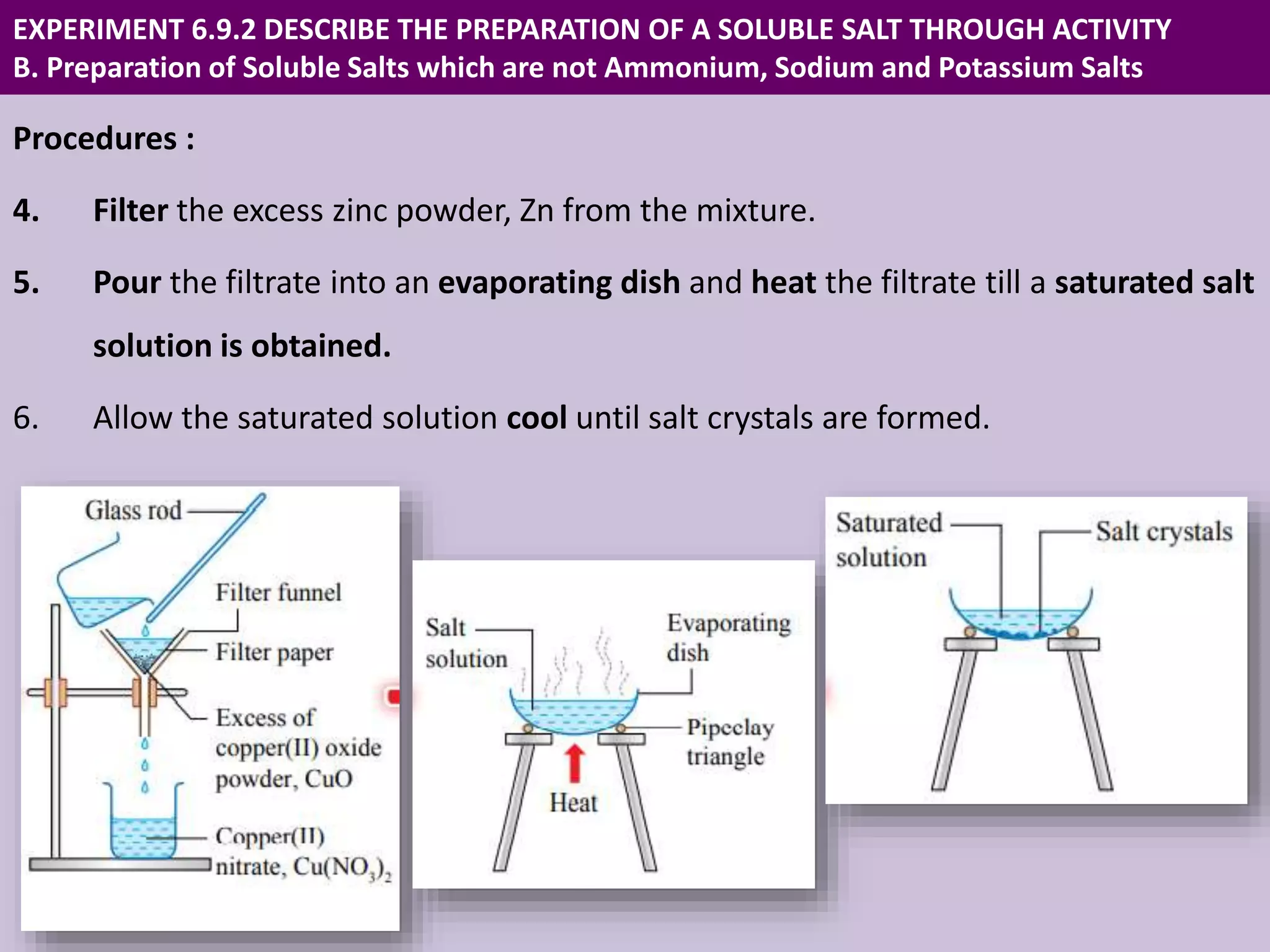 EXPERIMENT 6.9.2 DESCRIBE THE PREPARATION OF A SOLUBLE SALT THROUGH ACTIVITY
B. Preparation of Soluble Salts which are not Ammonium, Sodium and Potassium Salts

Procedures :

4. Filter the excess zinc powder, Zn from the mixture.

5. Pour the filtrate into an evaporating dish and heat the filtrate till a saturated salt solution is obtained.

6. Allow the saturated solution cool until salt crystals are formed.

Glass rod
Filter funnel
Filter paper
Excess of copper(II) oxide powder, CuO
Copper(II) nitrate, $Cu(NO_3)_2$

Salt solution
Evaporating dish
Pipeclay triangle
Heat

Saturated solution
Salt crystals